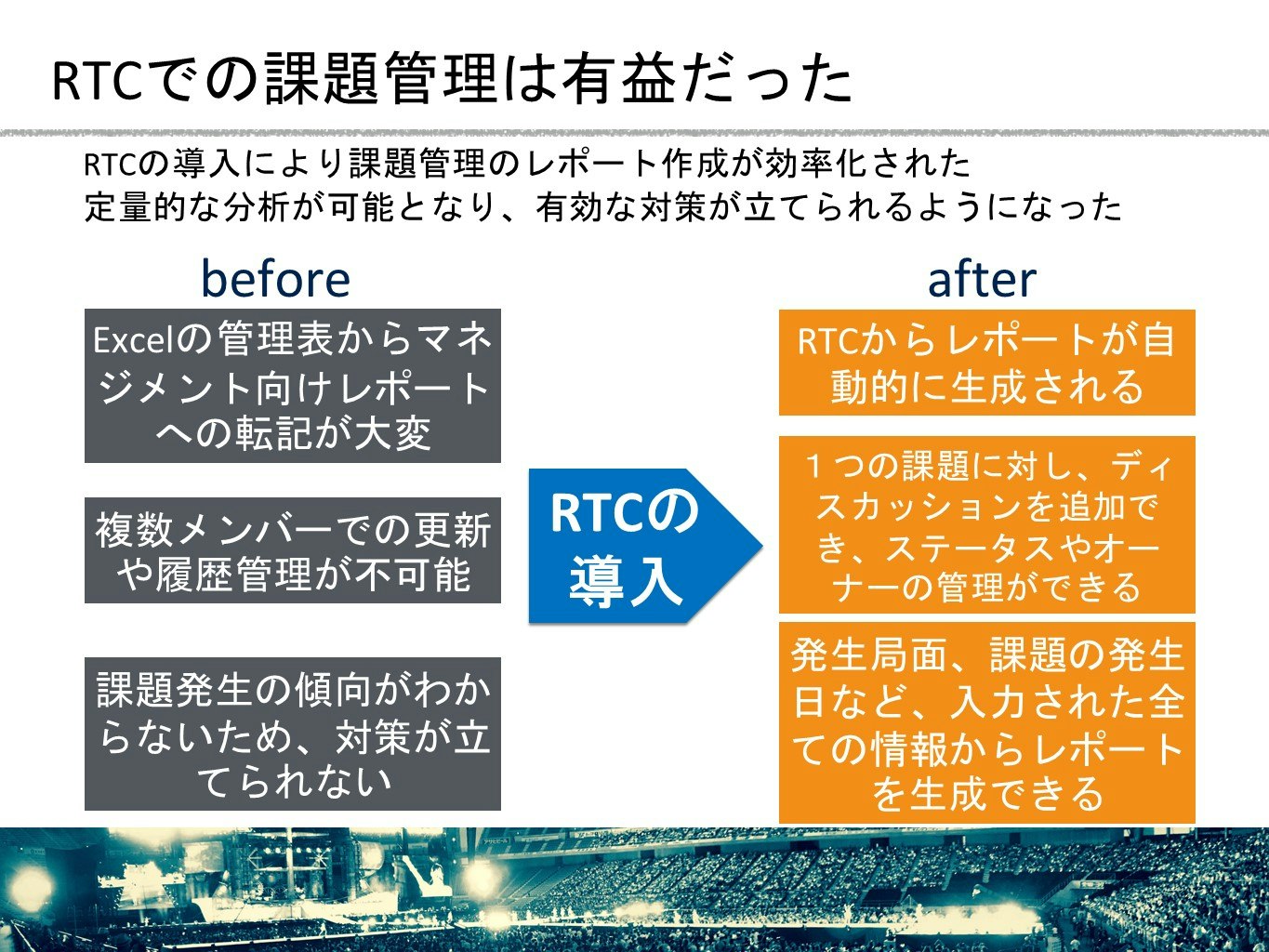 RTCでの課題管理は有益だった

RTCの導入により課題管理のレポート作成が効率化された
定量的な分析が可能となり、有効な対策が立てられるようになった

before

Excelの管理表からマネジメント向けレポートへの転記が大変

複数メンバーでの更新や履歴管理が不可能

課題発生の傾向がわからないため、対策が立てられない

RTCの導入

after

RTCからレポートが自動的に生成される

１つの課題に対し、ディスカッションを追加でき、ステータスやオーナーの管理ができる

発生局面、課題の発生日など、入力された全ての情報からレポートを生成できる